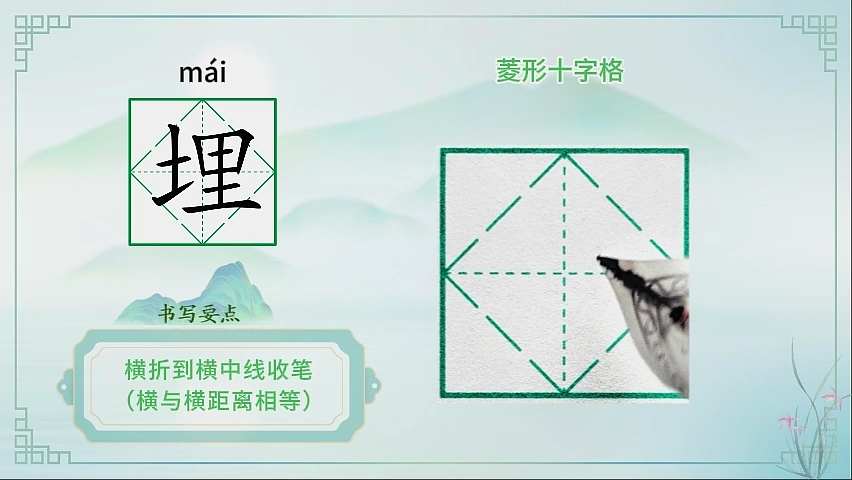 mái

埋

菱形十字格

书写要点

横折到横中线收笔
（横与横距离相等）